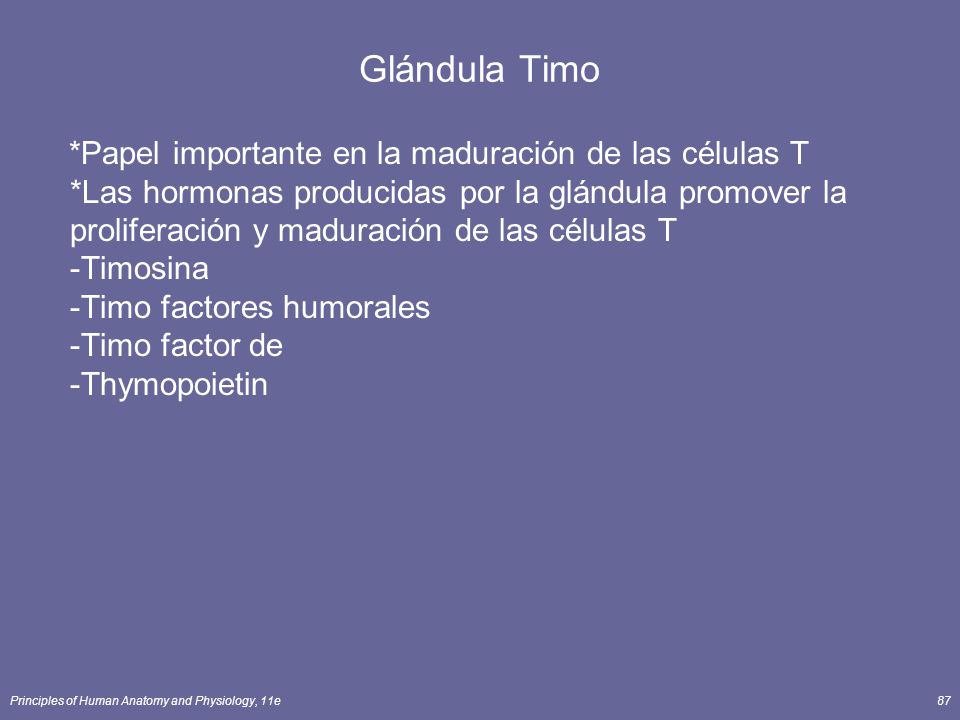 Glándula Timo

*Papel importante en la maduración de las células T
*Las hormonas producidas por la glándula promover la proliferación y maduración de las células T
-Timosina
-Timo factores humorales
-Timo factor de
-Thymopoietin

Principles of Human Anatomy and Physiology, 11e

87